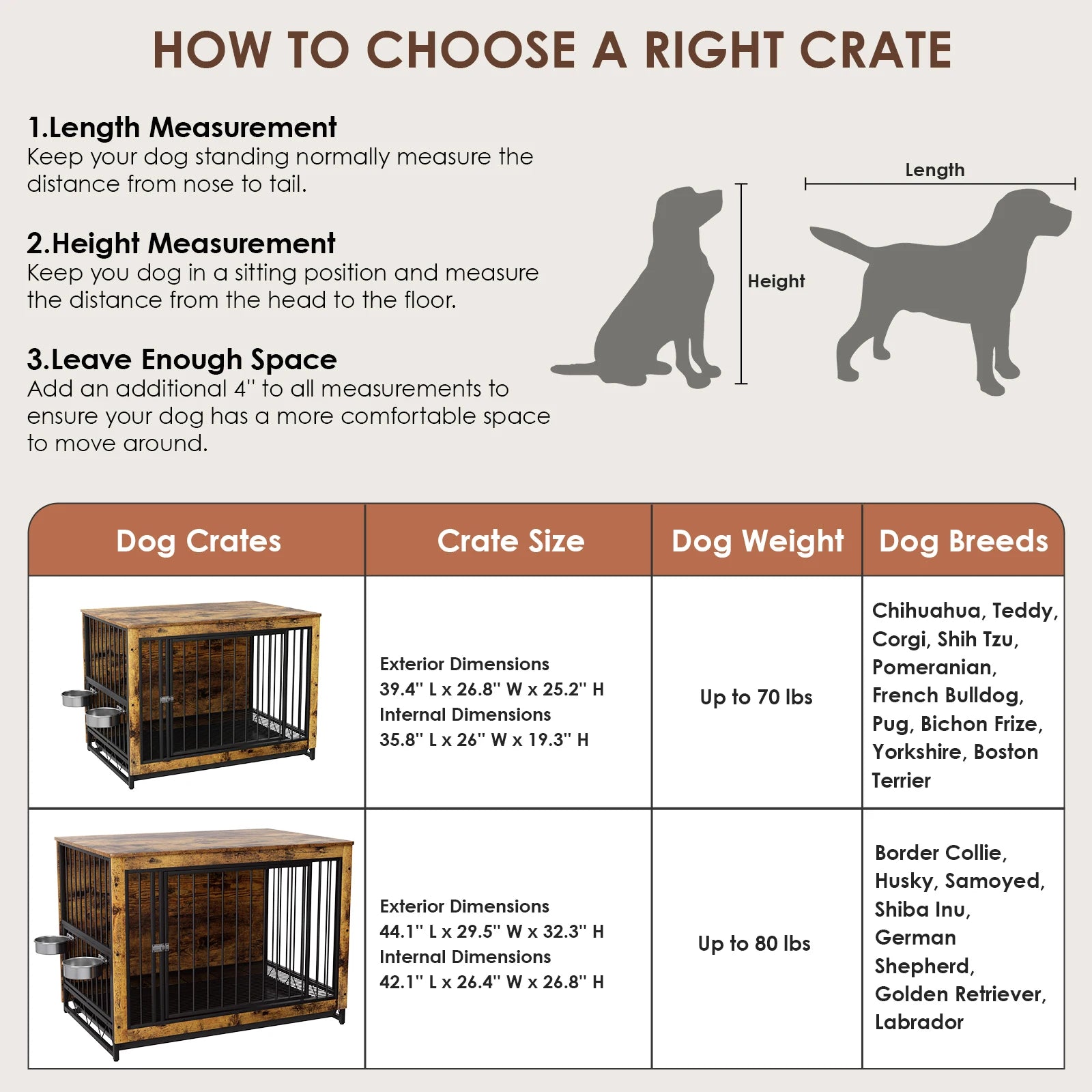 HOW TO CHOOSE A RIGHT CRATE

1.Length Measurement
Keep your dog standing normally measure the distance from nose to tail.

2.Height Measurement
Keep you dog in a sitting position and measure the distance from the head to the floor.

3.Leave Enough Space
Add an additional 4'' to all measurements to ensure your dog has a more comfortable space to move around.

Height

Length

| Dog Crates | Crate Size | Dog Weight | Dog Breeds |
|---|---|---|---|
| | Exterior Dimensions 39.4'' L x 26.8'' W x 25.2'' H Internal Dimensions 35.8'' L x 26'' W x 19.3'' H | Up to 70 lbs | Chihuahua, Teddy, Corgi, Shih Tzu, Pomeranian, French Bulldog, Pug, Bichon Frize, Yorkshire, Boston Terrier |
| | Exterior Dimensions 44.1'' L x 29.5'' W x 32.3'' H Internal Dimensions 42.1'' L x 26.4'' W x 26.8'' H | Up to 80 lbs | Border Collie, Husky, Samoyed, Shiba Inu, German Shepherd, Golden Retriever, Labrador |